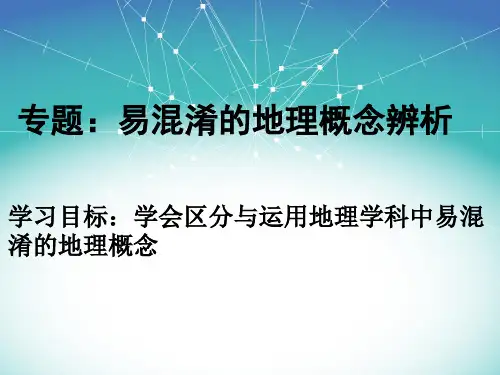 专题：易混淆的地理概念辨析

学习目标：学会区分与运用地理学科中易混淆的地理概念